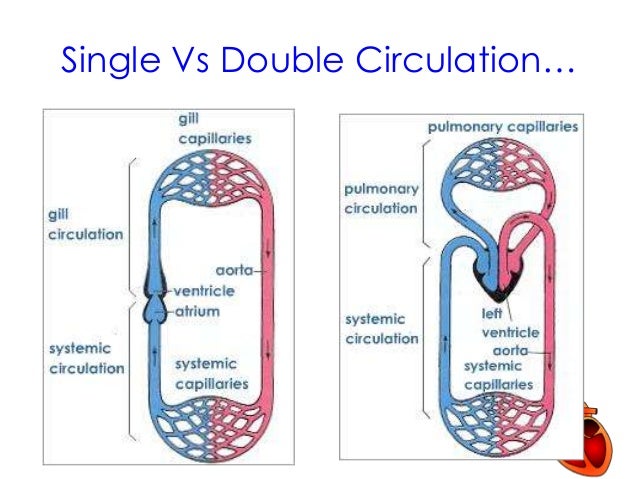 Single Vs Double Circulation…

gill capillaries

gill circulation

aorta

ventricle

atrium

systemic circulation

systemic capillaries

pulmonary capillaries

pulmonary circulation

systemic circulation

left ventricle

aorta

systemic capillaries